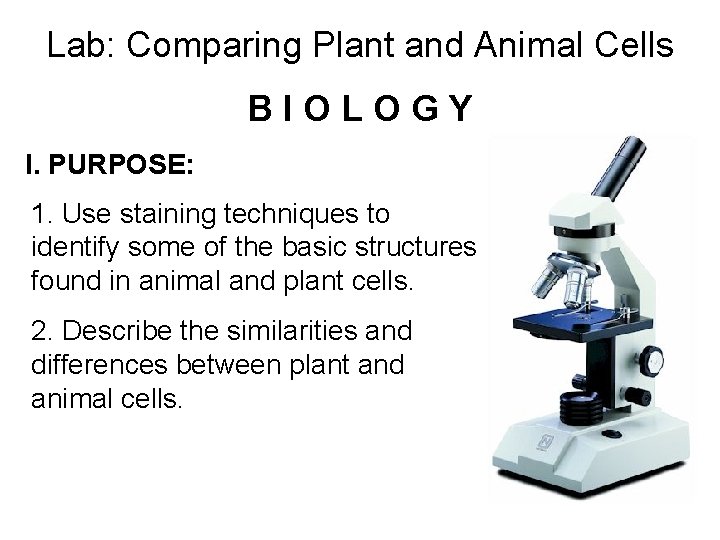 Lab: Comparing Plant and Animal Cells

B I O L O G Y

I. PURPOSE:

1. Use staining techniques to identify some of the basic structures found in animal and plant cells.

2. Describe the similarities and differences between plant and animal cells.